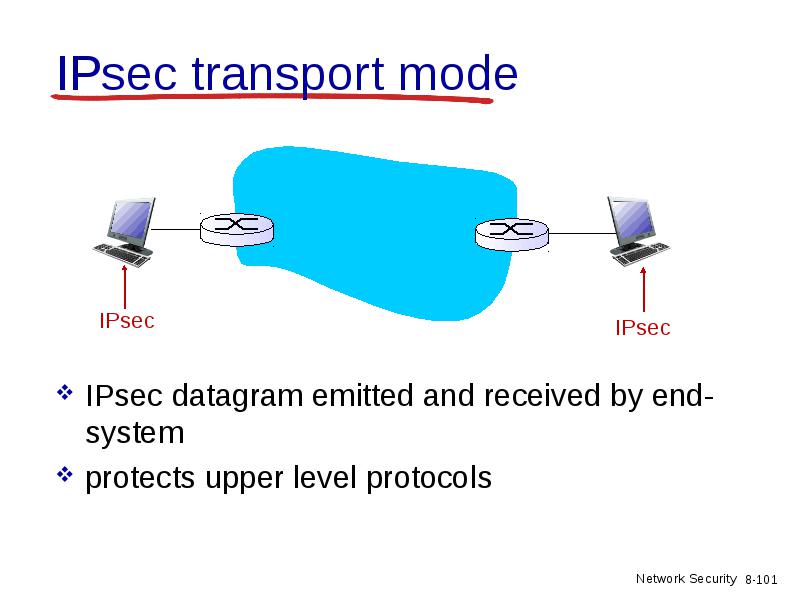 IPsec transport mode

IPsec

IPsec

❖ IPsec datagram emitted and received by end-system

❖ protects upper level protocols

Network Security 8-101